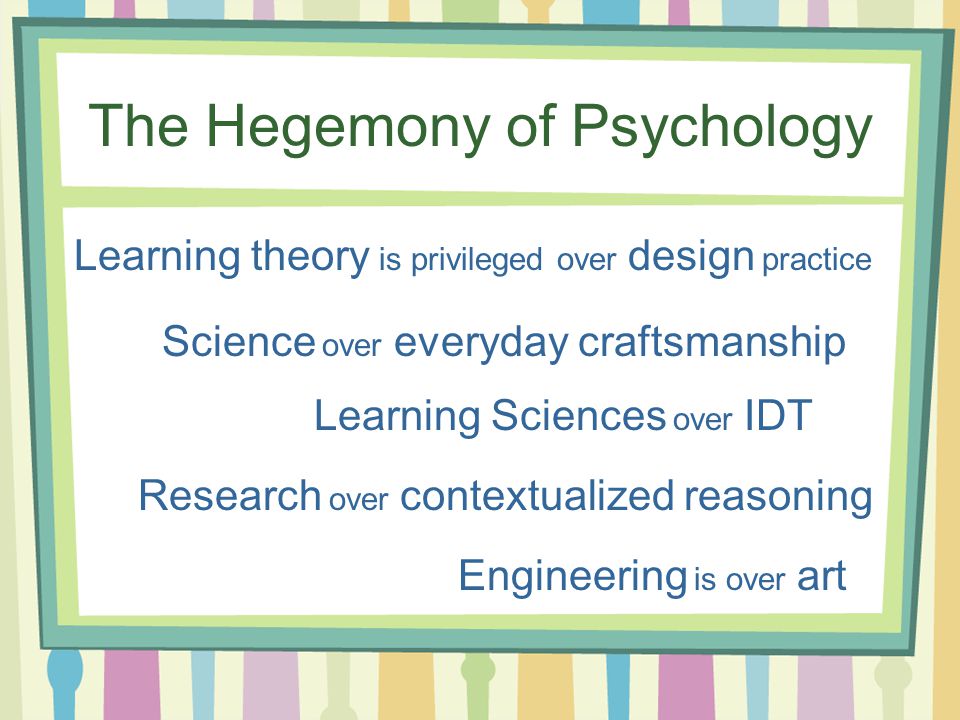 The Hegemony of Psychology

Learning theory is privileged over design practice

Science over everyday craftsmanship

Learning Sciences over IDT

Research over contextualized reasoning

Engineering is over art